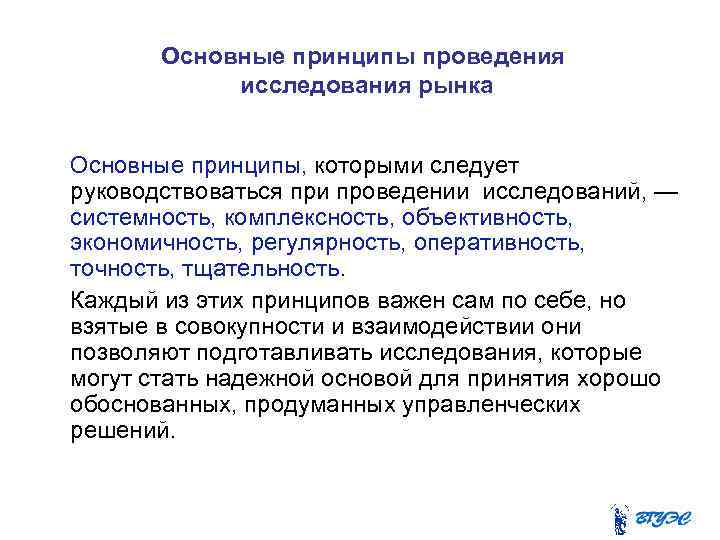 Основные принципы проведения исследования рынка

Основные принципы, которыми следует руководствоваться при проведении исследований, — системность, комплексность, объективность, экономичность, регулярность, оперативность, точность, тщательность.

Каждый из этих принципов важен сам по себе, но взятые в совокупности и взаимодействии они позволяют подготавливать исследования, которые могут стать надежной основой для принятия хорошо обоснованных, продуманных управленческих решений.

ВГУЭС